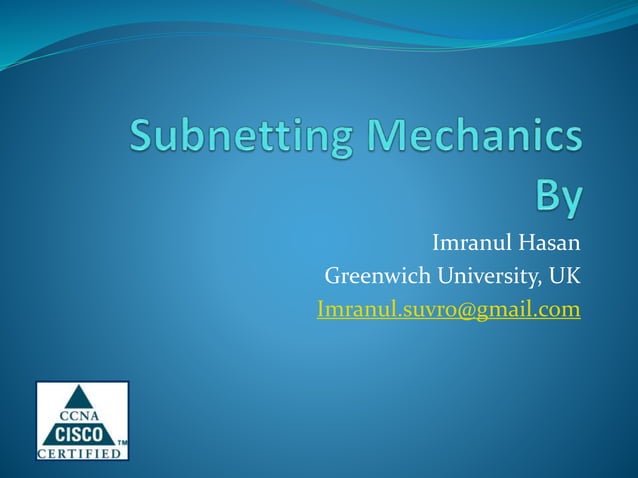 Subnetting Mechanics By

Imranul Hasan
Greenwich University, UK
Imranul.suvro@gmail.com

CCNA
CISCO
CERTIFIED
TM